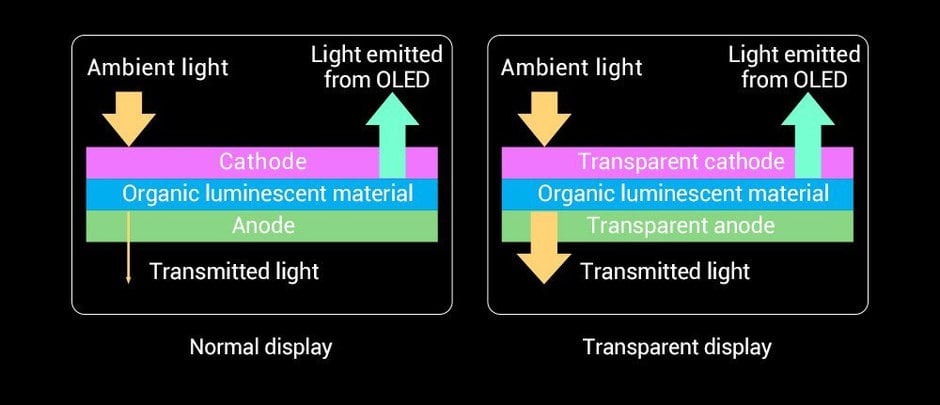 Ambient light

Light emitted from OLED

Cathode

Organic luminescent material

Anode

Transmitted light

Normal display

Ambient light

Light emitted from OLED

Transparent cathode

Organic luminescent material

Transparent anode

Transmitted light

Transparent display